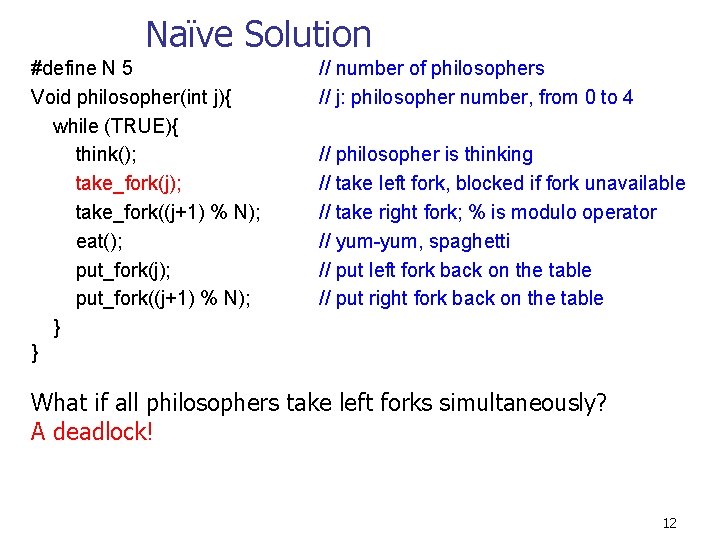 Naïve Solution

#define N 5 // number of philosophers
Void philosopher(int j){ // j: philosopher number, from 0 to 4
while (TRUE){
think(); // philosopher is thinking
take_fork(j); // take left fork, blocked if fork unavailable
take_fork((j+1) % N); // take right fork; % is modulo operator
eat(); // yum-yum, spaghetti
put_fork(j); // put left fork back on the table
put_fork((j+1) % N); // put right fork back on the table
}
}

What if all philosophers take left forks simultaneously?
A deadlock!

12